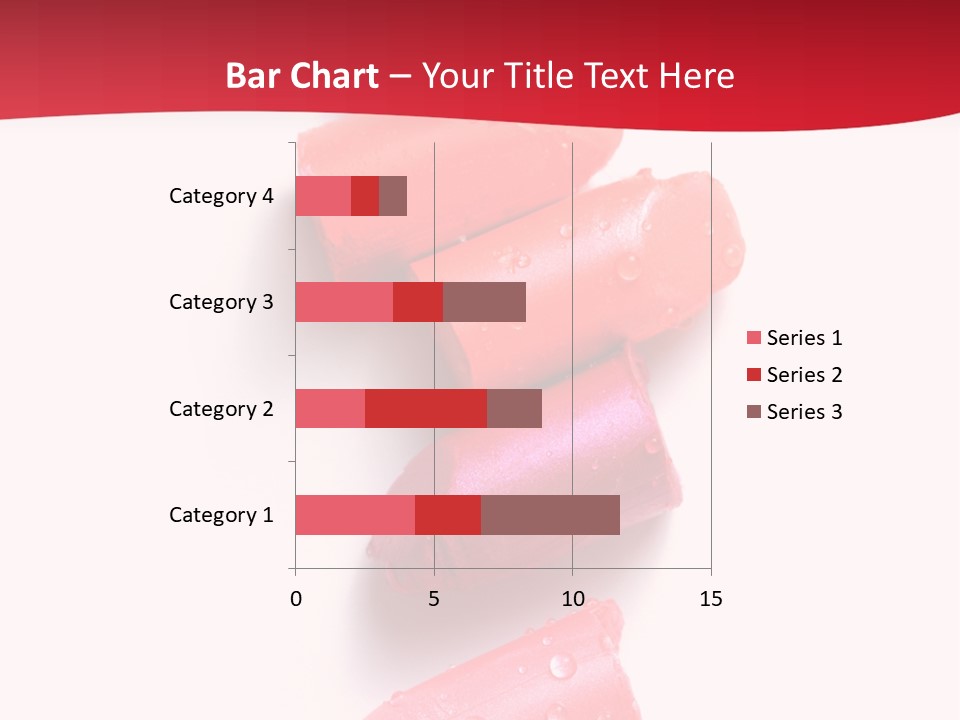 Bar Chart – Your Title Text Here

Category 4
Category 3
Category 2
Category 1

0
5
10
15

Series 1
Series 2
Series 3